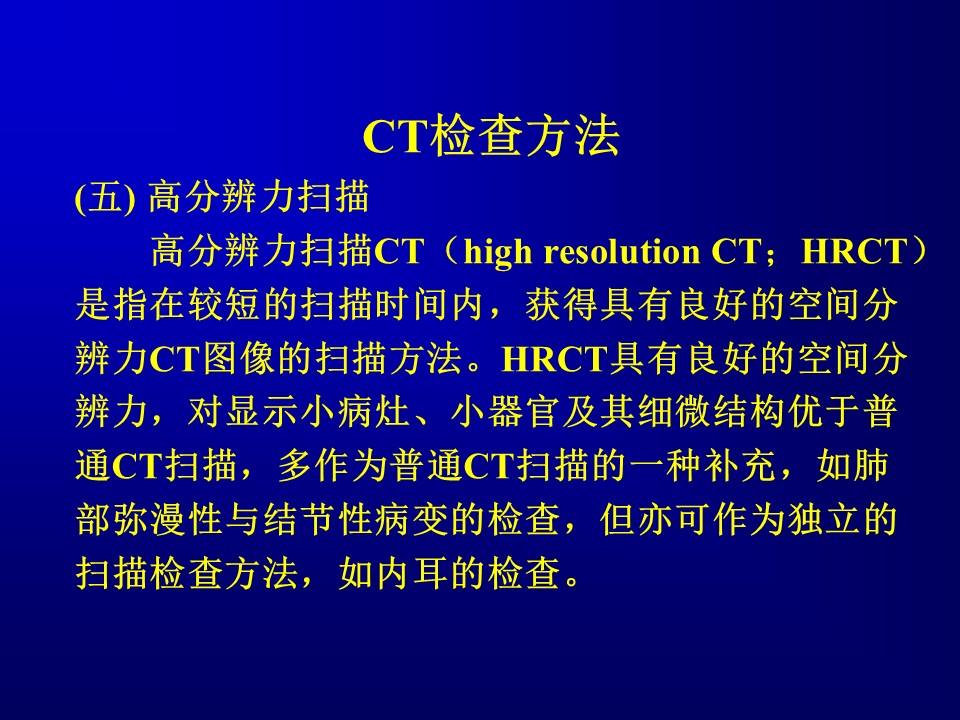 CT检查方法

(五) 高分辨力扫描

高分辨力扫描CT（high resolution CT；HRCT）是指在较短的扫描时间内，获得具有良好的空间分辨力CT图像的扫描方法。HRCT具有良好的空间分辨力，对显示小病灶、小器官及其细微结构优于普通CT扫描，多作为普通CT扫描的一种补充，如肺部弥漫性与结节性病变的检查，但亦可作为独立的扫描检查方法，如内耳的检查。